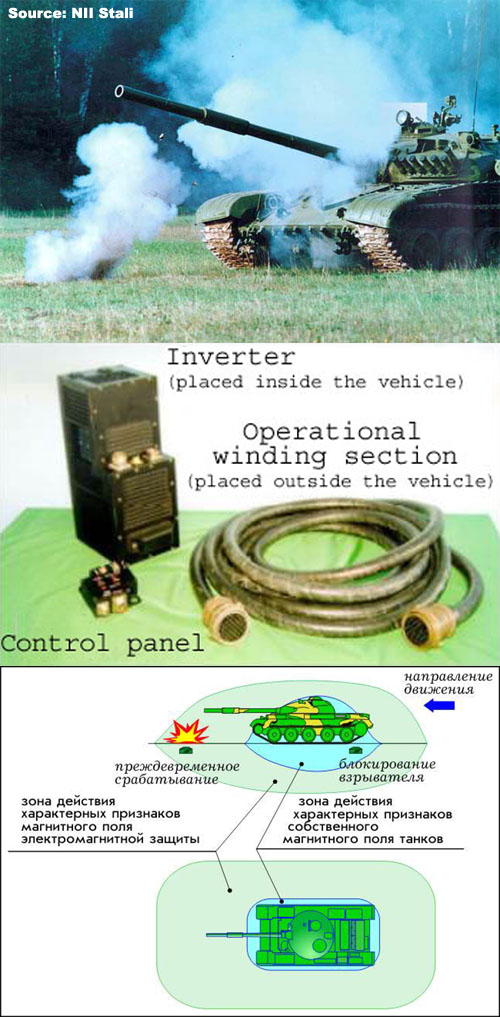 Source: NII Stali

Inverter
(placed inside the vehicle)

Operational winding section
(placed outside the vehicle)

Control panel

направление движения

преждевременное срабатывание

блокирование взрывателя

зона действия характерных признаков магнитного поля электромагнитной защиты

зона действия характерных признаков собственного магнитного поля танков